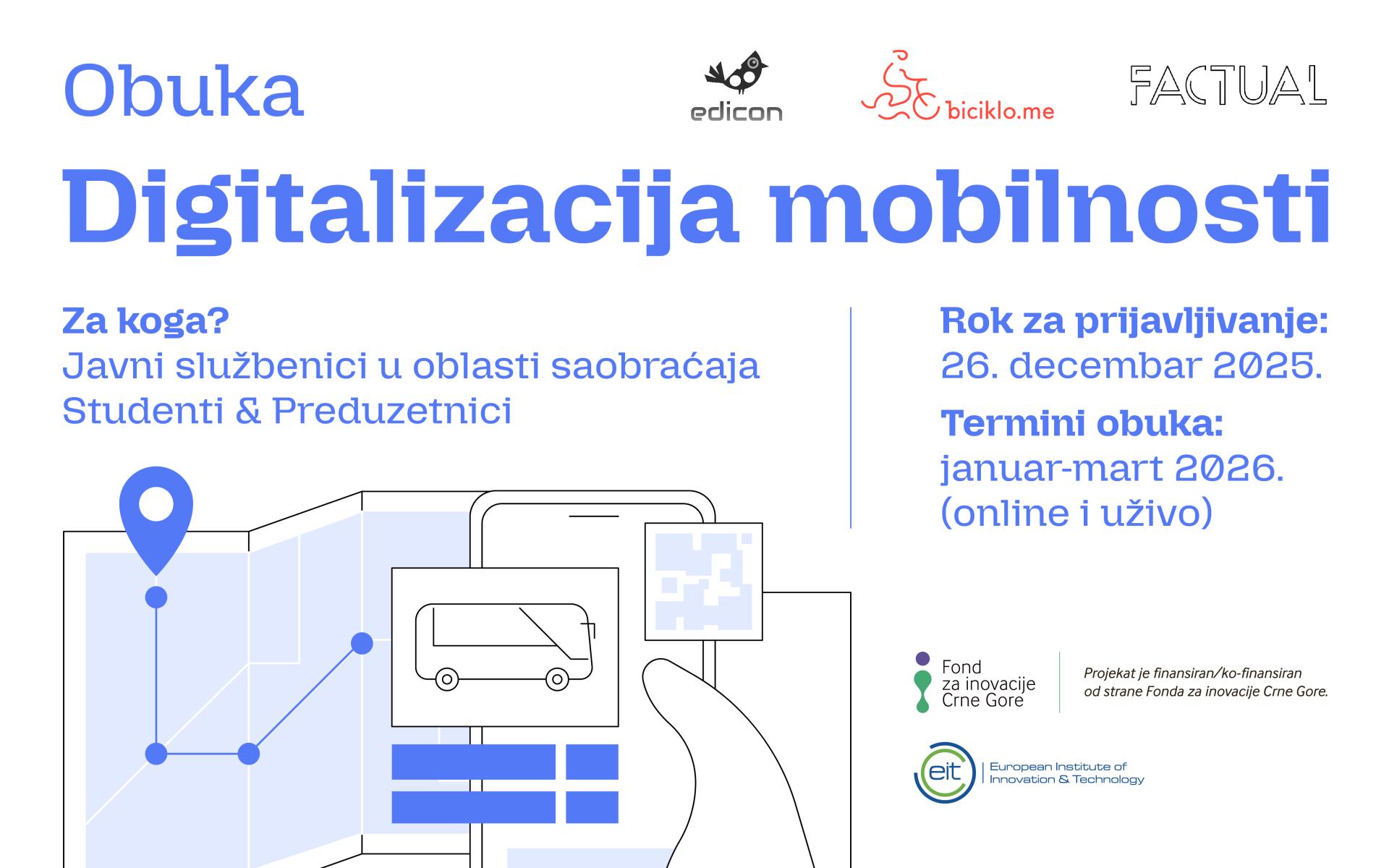 Obuka

edicon

biciklo.me

FACTUAL

Digitalizacija mobilnosti

Za koga?
Javni službenici u oblasti saobraćaja
Studenti & Preduzetnici

Rok za prijavljivanje:
26. decembar 2025.

Termini obuka:
januar-mart 2026.
(online i uživo)

Fond za inovacije Crne Gore

Projekat je finansiran/ko-finansiran od strane Fonda za inovacije Crne Gore.

eit

European Institute of Innovation & Technology